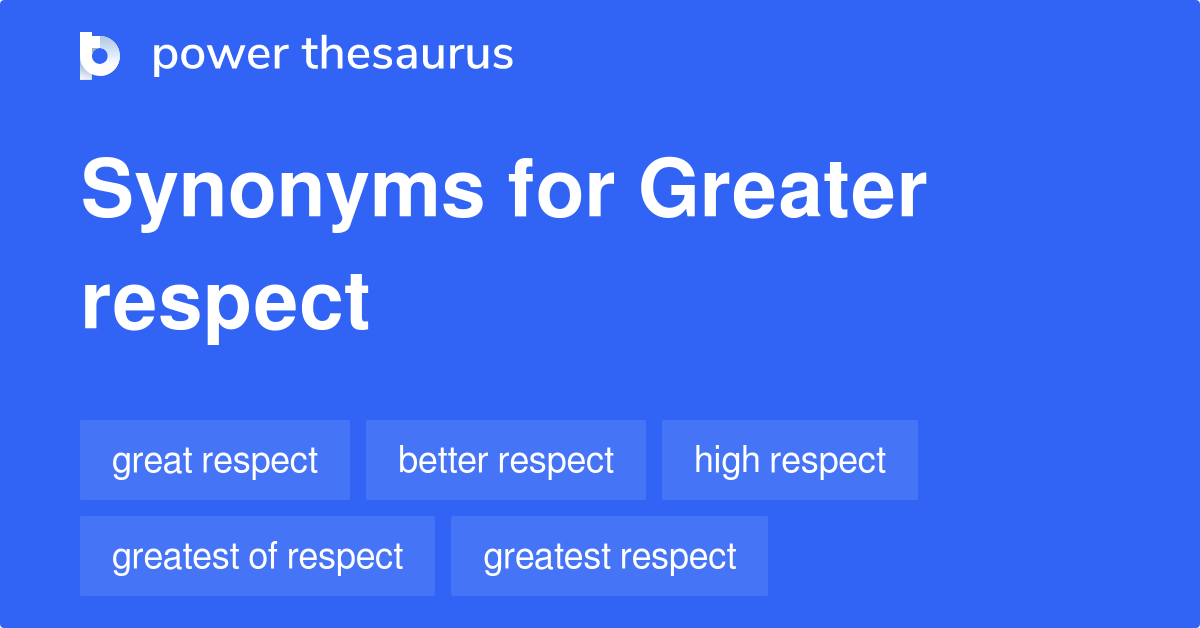 power thesaurus

Synonyms for Greater respect

great respect
better respect
high respect
greatest of respect
greatest respect